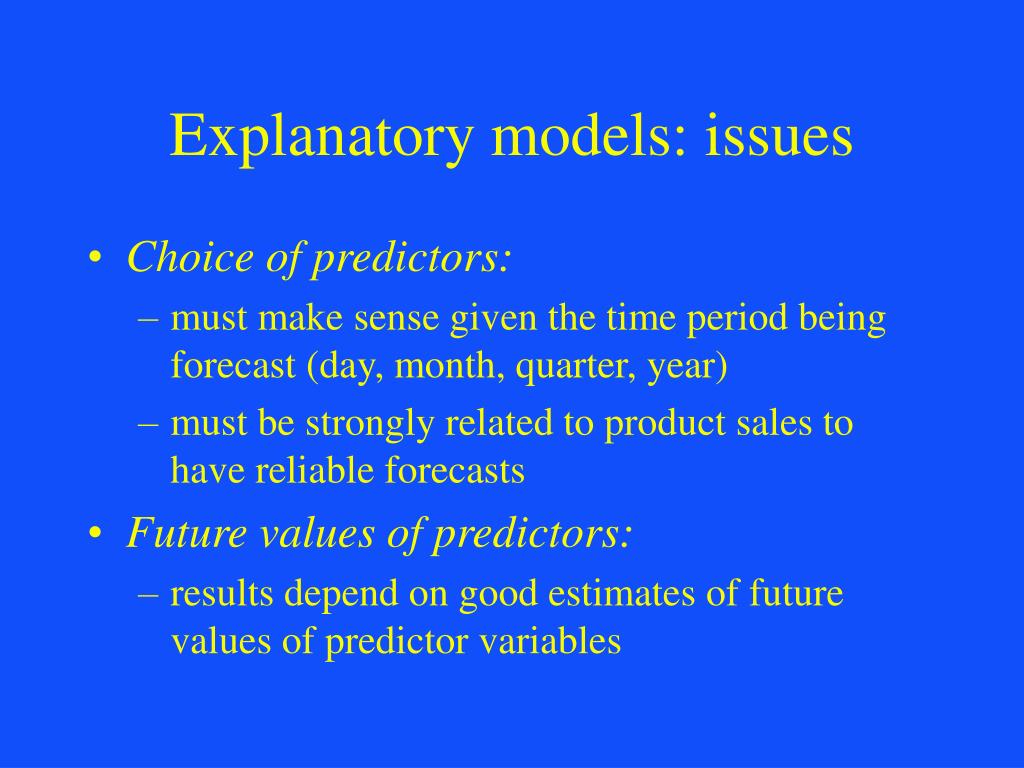 Explanatory models: issues

• Choice of predictors:
– must make sense given the time period being forecast (day, month, quarter, year)
– must be strongly related to product sales to have reliable forecasts

• Future values of predictors:
– results depend on good estimates of future values of predictor variables